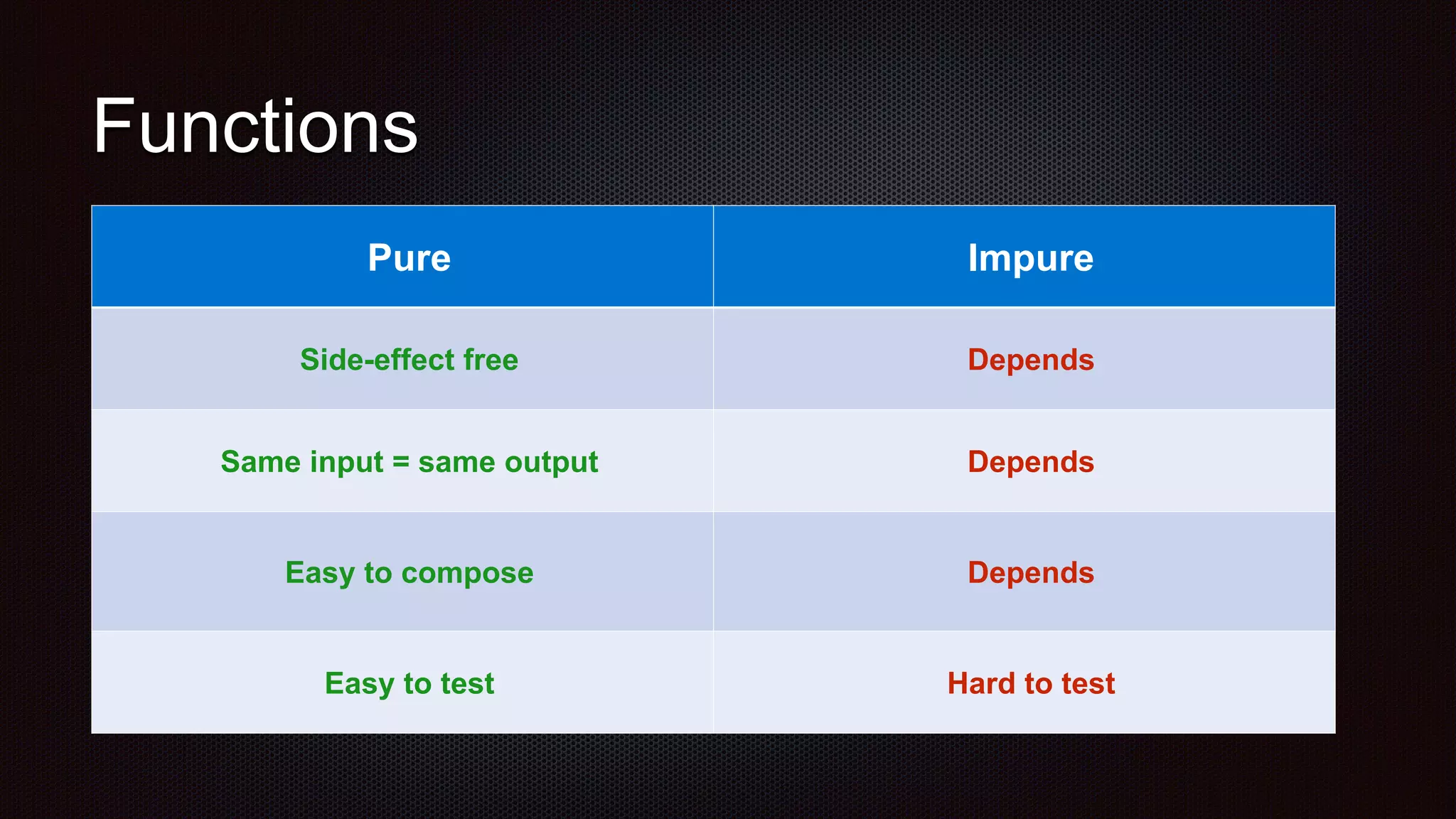 Functions

| Pure | Impure |
|---|---|
| Side-effect free | Depends |
| Same input = same output | Depends |
| Easy to compose | Depends |
| Easy to test | Hard to test |